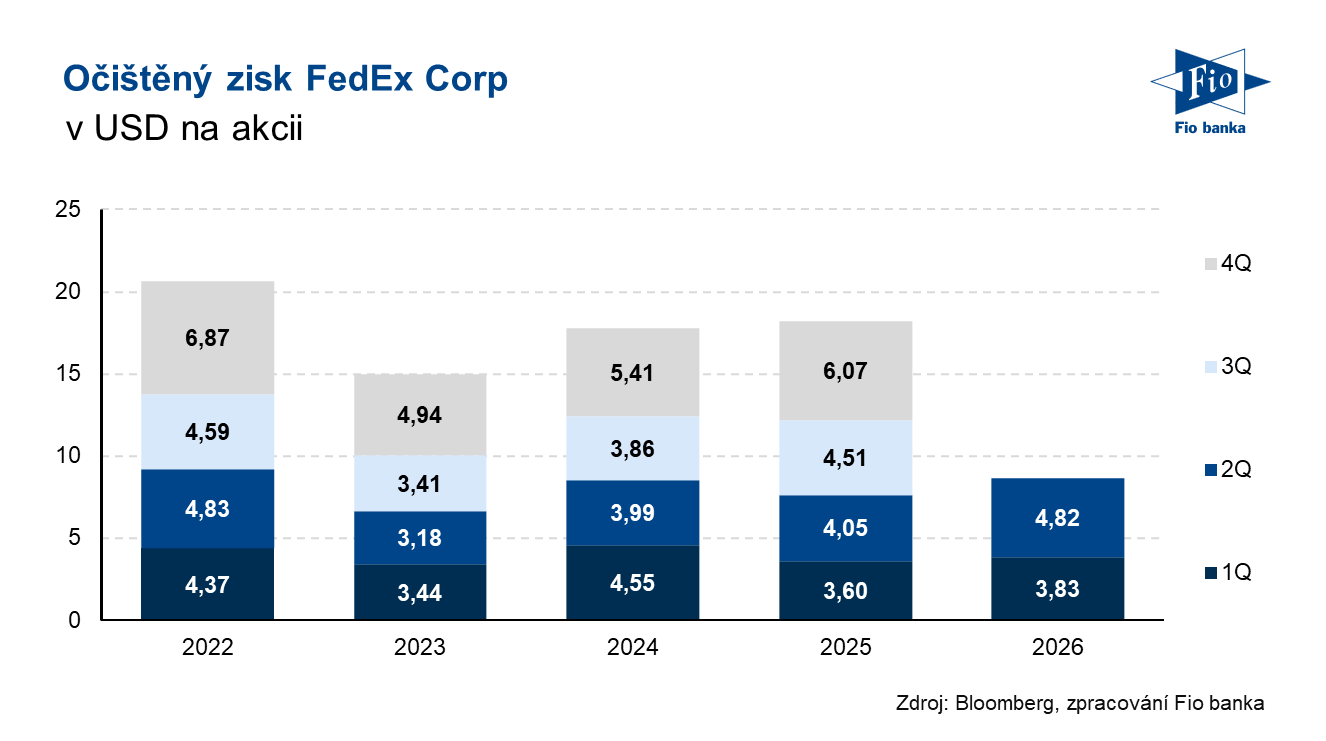 Očištěný zisk FedEx Corp
v USD na akcii

Fio
Fio banka

25
20
15
10
5
0

6,87
4,59
4,83
4,37

4,94
3,41
3,18
3,44

5,41
3,86
3,99
4,55

6,07
4,51
4,05
3,60

4,82
3,83

2022
2023
2024
2025
2026

4Q
3Q
2Q
1Q

Zdroj: Bloomberg, zpracování Fio banka